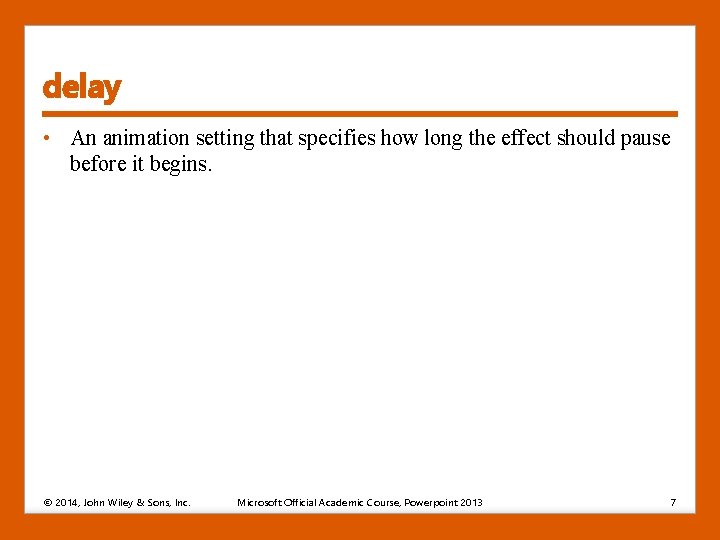 delay

• An animation setting that specifies how long the effect should pause before it begins.

© 2014, John Wiley & Sons, Inc. Microsoft Official Academic Course, Powerpoint 2013 7